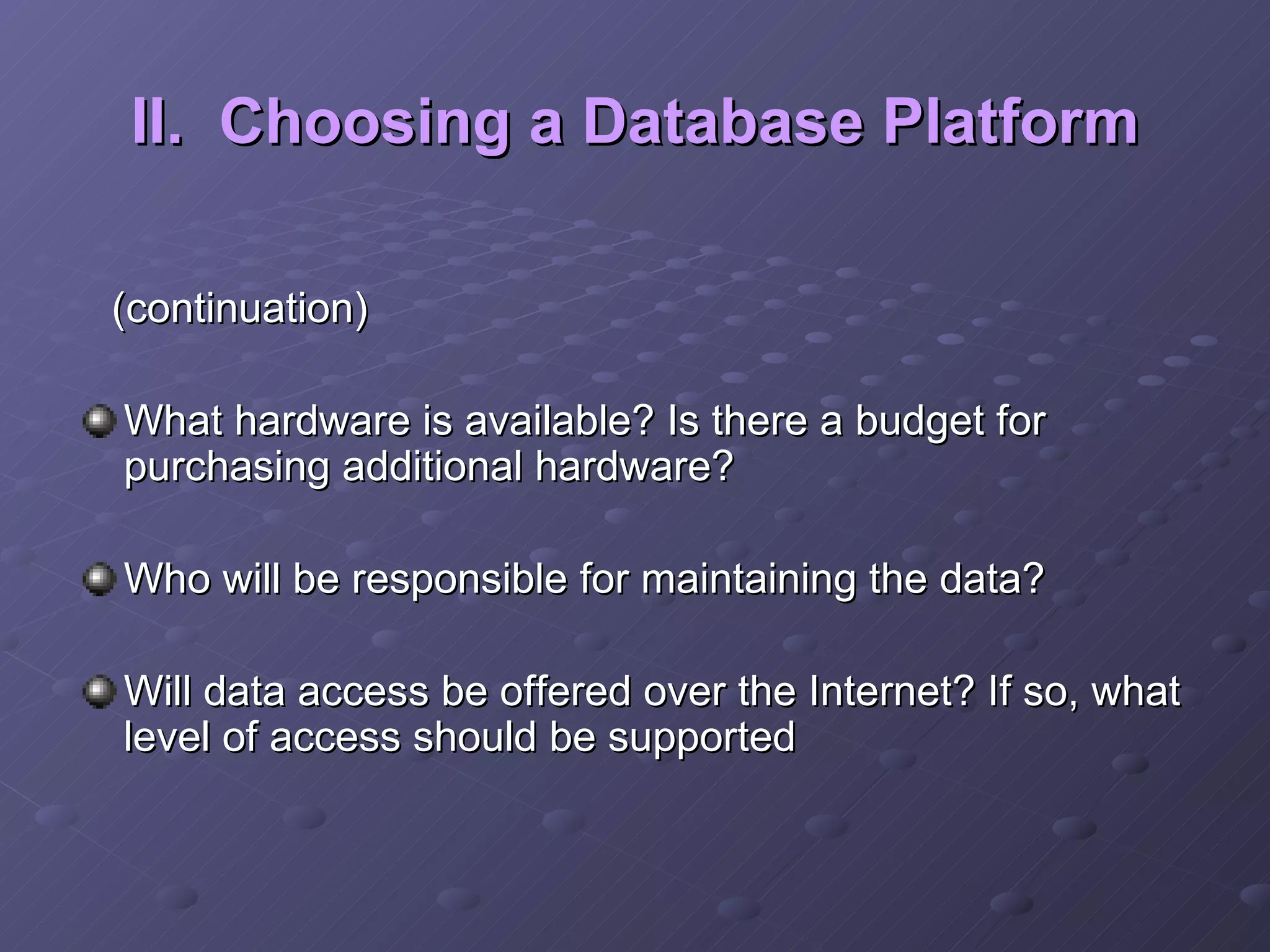 II. Choosing a Database Platform

(continuation)

What hardware is available? Is there a budget for purchasing additional hardware?

Who will be responsible for maintaining the data?

Will data access be offered over the Internet? If so, what level of access should be supported